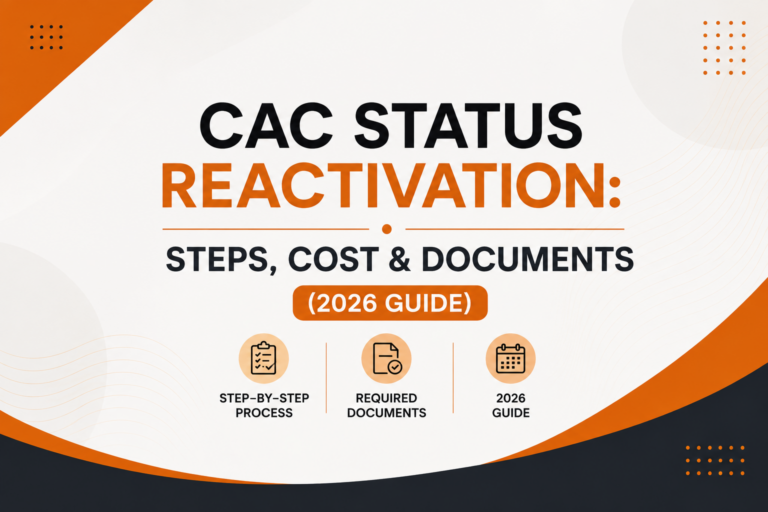 CAC STATUS
REACTIVATION:
STEPS, COST & DOCUMENTS
(2026 GUIDE)

STEP-BY-STEP PROCESS

REQUIRED DOCUMENTS

2026 GUIDE